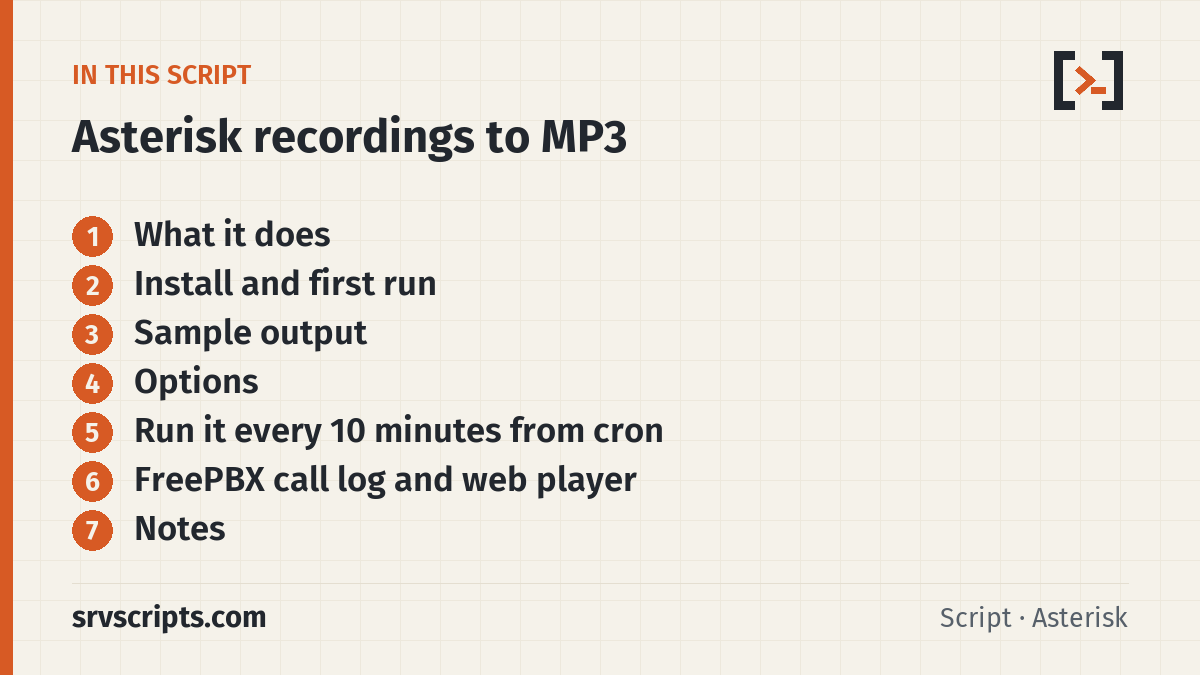 IN THIS SCRIPT

Asterisk recordings to MP3

1 What it does
2 Install and first run
3 Sample output
4 Options
5 Run it every 10 minutes from cron
6 FreePBX call log and web player
7 Notes

srvscripts.com

Script · Asterisk